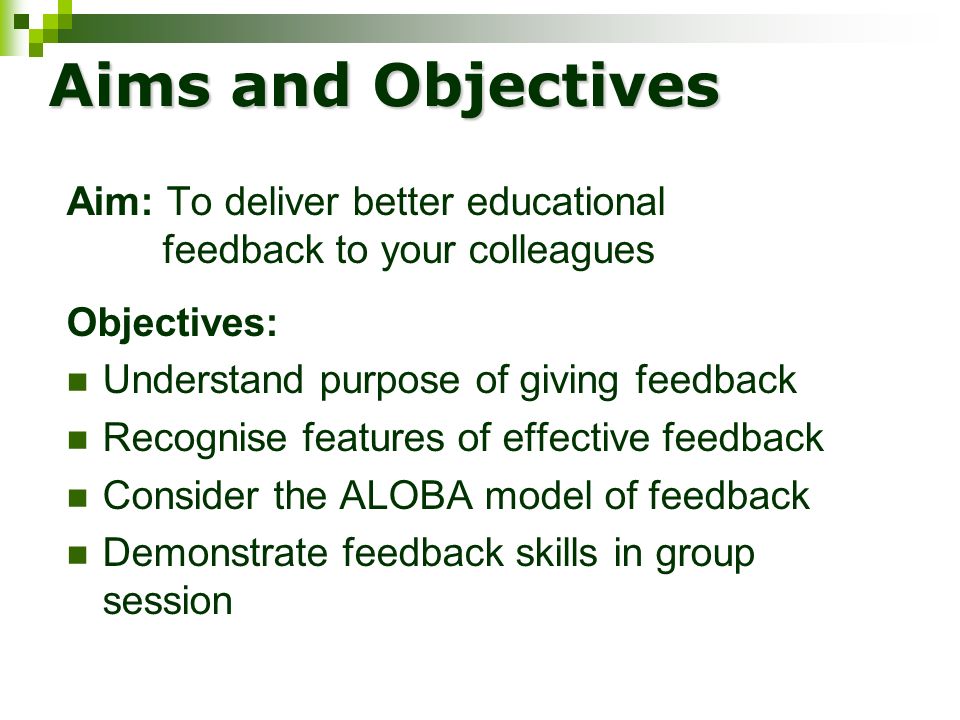 Aims and Objectives

Aim: To deliver better educational feedback to your colleagues

Objectives:

- Understand purpose of giving feedback
- Recognise features of effective feedback
- Consider the ALOBA model of feedback
- Demonstrate feedback skills in group session